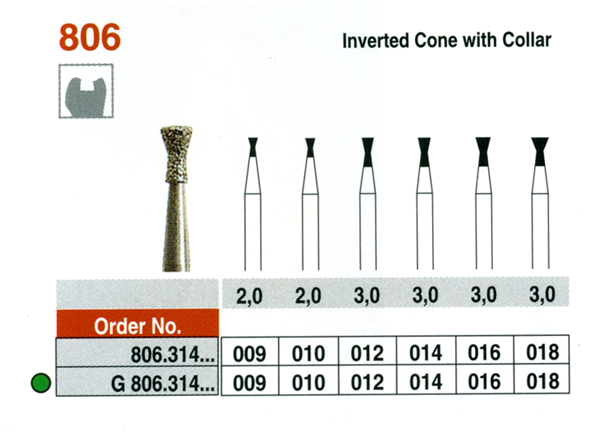 806

Inverted Cone with Collar

|  | 2,0 | 2,0 | 3,0 | 3,0 | 3,0 | 3,0 |
|---|---|---|---|---|---|---|
| Order No. |  |  |  |  |  |  |
| 806.314... | 009 | 010 | 012 | 014 | 016 | 018 |
| G 806.314... | 009 | 010 | 012 | 014 | 016 | 018 |